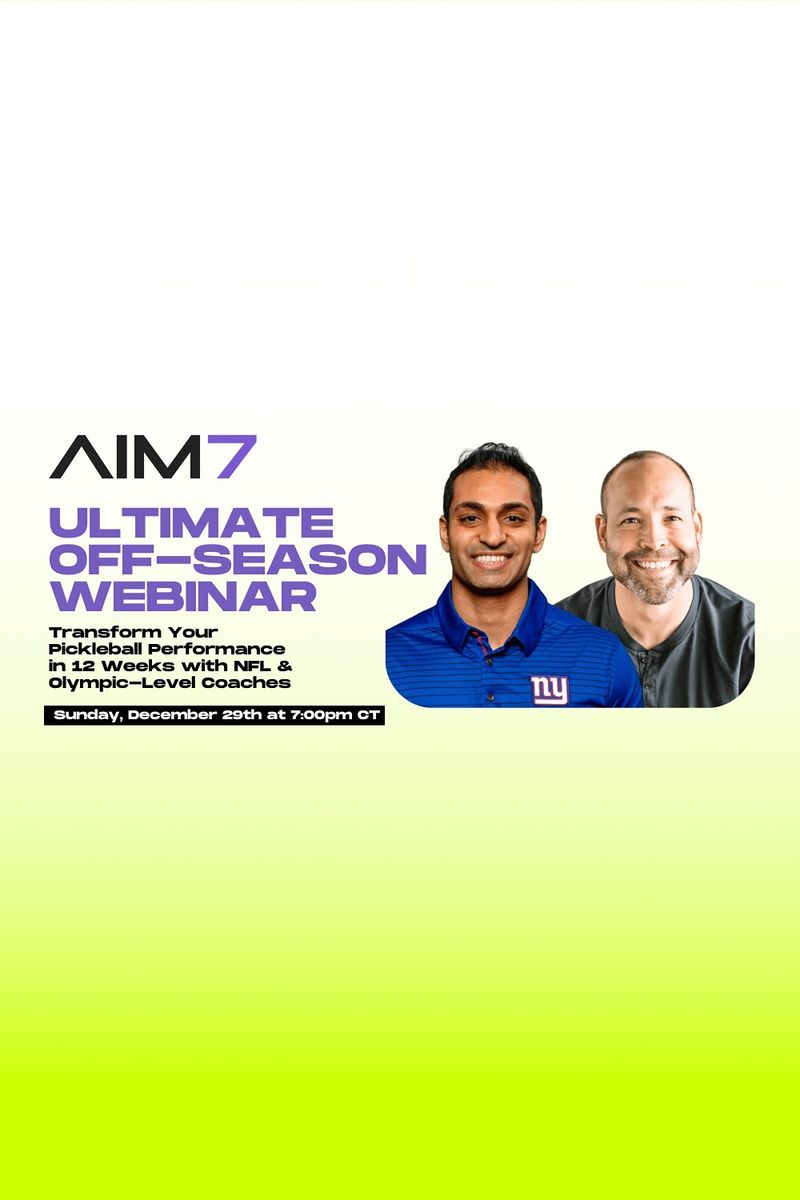 AIM7

ULTIMATE OFF-SEASON WEBINAR

Transform Your Pickleball Performance in 12 Weeks with NFL & Olympic-Level Coaches

Sunday, December 29th at 7:00pm CT

ny